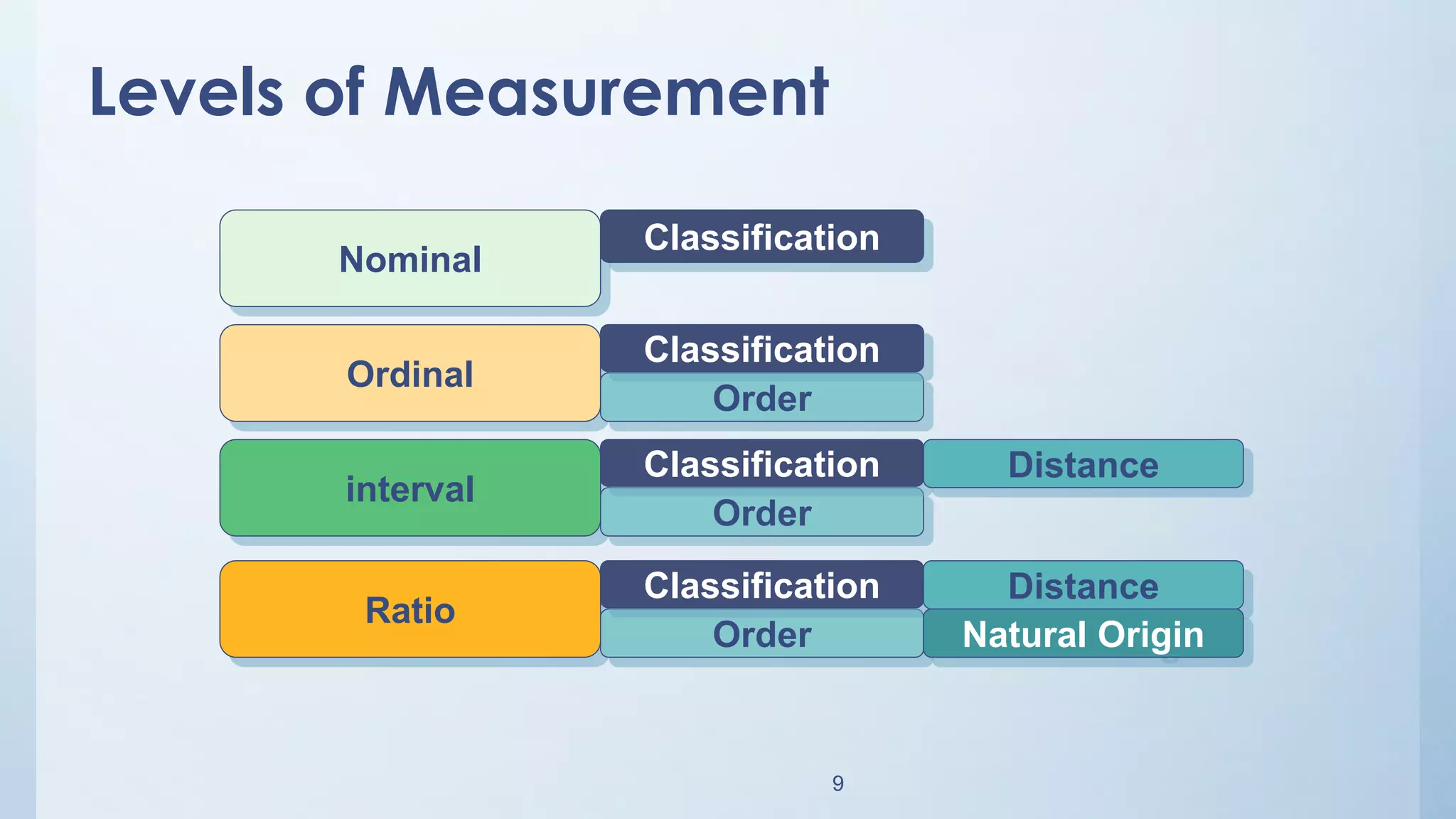 Levels of Measurement

Nominal
Classification

Ordinal
Classification
Order

interval
Classification
Order
Distance

Ratio
Classification
Order
Distance
Natural Origin

9